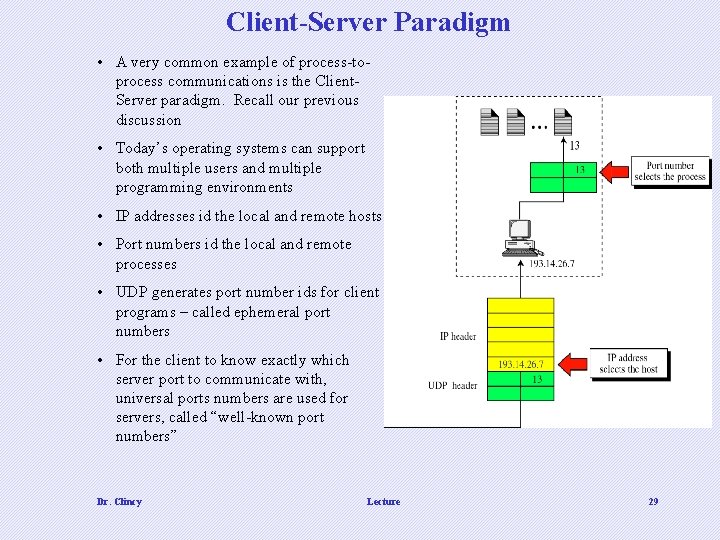 Client-Server Paradigm

• A very common example of process-to-process communications is the Client-Server paradigm. Recall our previous discussion

• Today's operating systems can support both multiple users and multiple programming environments

• IP addresses id the local and remote hosts

• Port numbers id the local and remote processes

• UDP generates port number ids for client programs – called ephemeral port numbers

• For the client to know exactly which server port to communicate with, universal ports numbers are used for servers, called "well-known port numbers"

...

13

13

Port number selects the process

193.14.26.7

IP header

193.14.26.7

IP address selects the host

UDP header

13

Dr. Clincy

Lecture

29